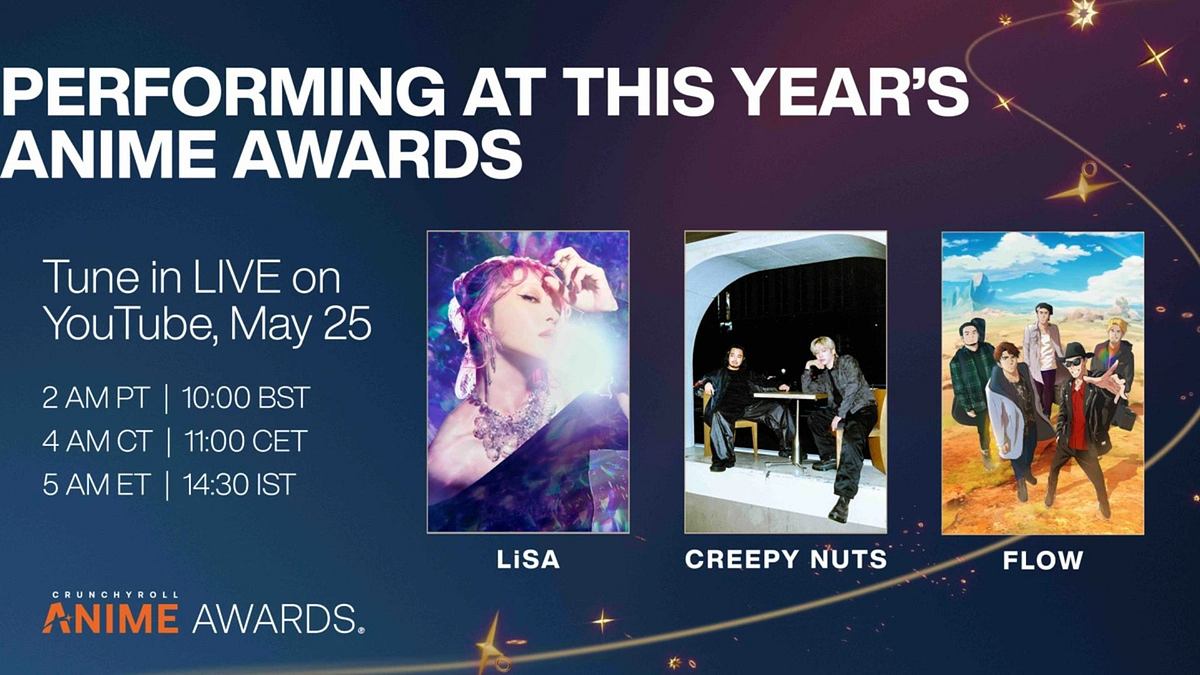 PERFORMING AT THIS YEAR'S ANIME AWARDS

Tune in LIVE on YouTube, May 25

2 AM PT | 10:00 BST
4 AM CT | 11:00 CET
5 AM ET | 14:30 IST

LiSA

CREEPY NUTS

FLOW

CRUNCHYROLL
ANIME AWARDS.